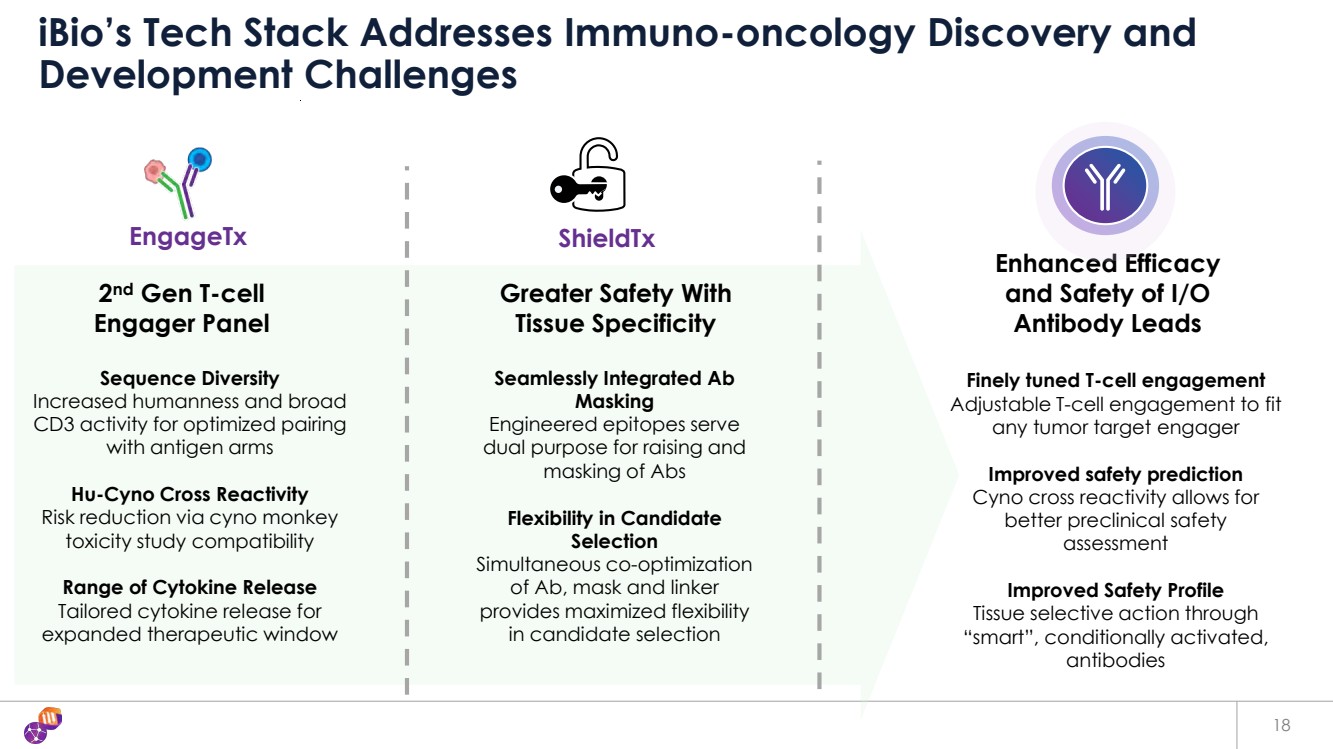 iBio's Tech Stack Addresses Immuno-oncology Discovery and Development Challenges

EngageTx

2$^{nd}$ Gen T-cell Engager Panel

Sequence Diversity
Increased humanness and broad CD3 activity for optimized pairing with antigen arms

Hu-Cyno Cross Reactivity
Risk reduction via cyno monkey toxicity study compatibility

Range of Cytokine Release
Tailored cytokine release for expanded therapeutic window

ShieldTx

Greater Safety With Tissue Specificity

Seamlessly Integrated Ab Masking
Engineered epitopes serve dual purpose for raising and masking of Abs

Flexibility in Candidate Selection
Simultaneous co-optimization of Ab, mask and linker provides maximized flexibility in candidate selection

Enhanced Efficacy and Safety of I/O Antibody Leads

Finely tuned T-cell engagement
Adjustable T-cell engagement to fit any tumor target engager

Improved safety prediction
Cyno cross reactivity allows for better preclinical safety assessment

Improved Safety Profile
Tissue selective action through "smart", conditionally activated, antibodies

18